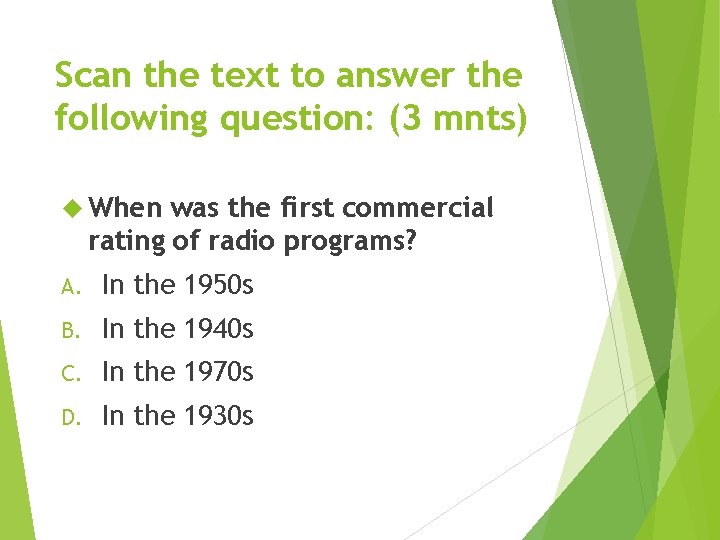 Scan the text to answer the following question: (3 mnts)

When was the first commercial rating of radio programs?

A. In the 1950s
B. In the 1940s
C. In the 1970s
D. In the 1930s